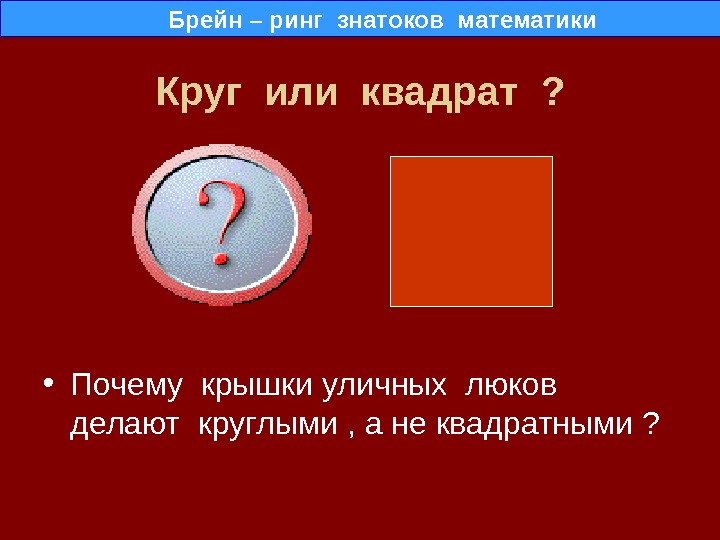 Брейн – ринг знатоков математики

Круг или квадрат ?

?

• Почему крышки уличных люков делают круглыми , а не квадратными ?